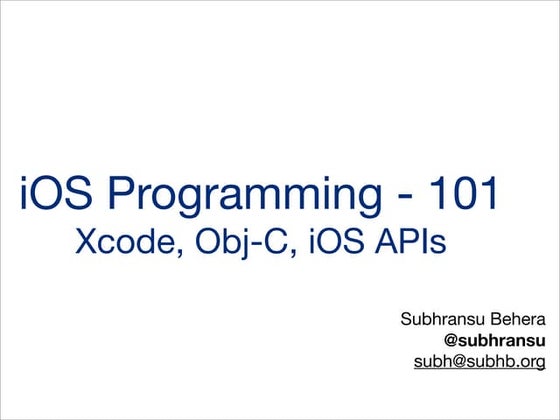 iOS Programming - 101
Xcode, Obj-C, iOS APIs

Subhransu Behera
@subhransu
subh@subhb.org